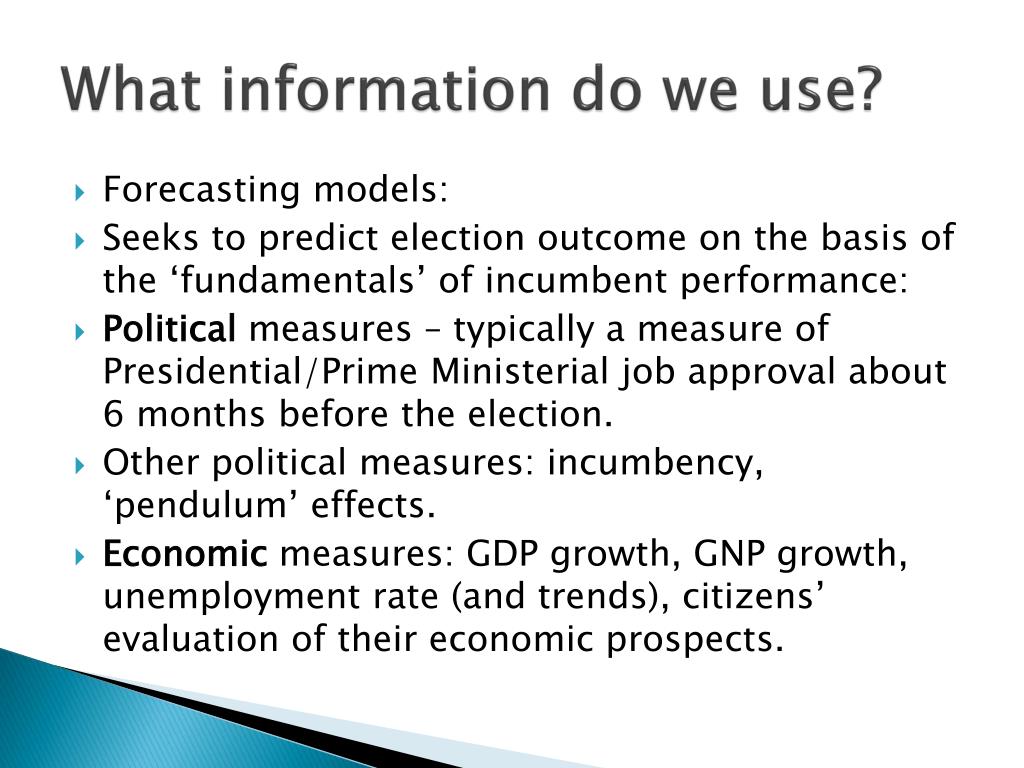 What information do we use?

Forecasting models:

Seeks to predict election outcome on the basis of the ‘fundamentals’ of incumbent performance:

Political measures – typically a measure of Presidential/Prime Ministerial job approval about 6 months before the election.

Other political measures: incumbency, ‘pendulum’ effects.

Economic measures: GDP growth, GNP growth, unemployment rate (and trends), citizens’ evaluation of their economic prospects.